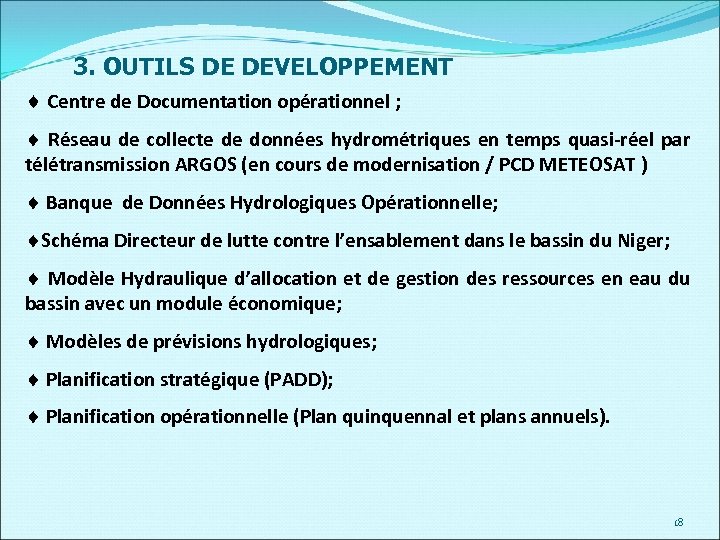 3. OUTILS DE DEVELOPPEMENT

♦ Centre de Documentation opérationnel ;

♦ Réseau de collecte de données hydrométriques en temps quasi-réel par télétransmission ARGOS (en cours de modernisation / PCD METEOSAT )

♦ Banque de Données Hydrologiques Opérationnelle;

♦Schéma Directeur de lutte contre l'ensablement dans le bassin du Niger;

♦ Modèle Hydraulique d'allocation et de gestion des ressources en eau du bassin avec un module économique;

♦ Modèles de prévisions hydrologiques;

♦ Planification stratégique (PADD);

♦ Planification opérationnelle (Plan quinquennal et plans annuels).

18